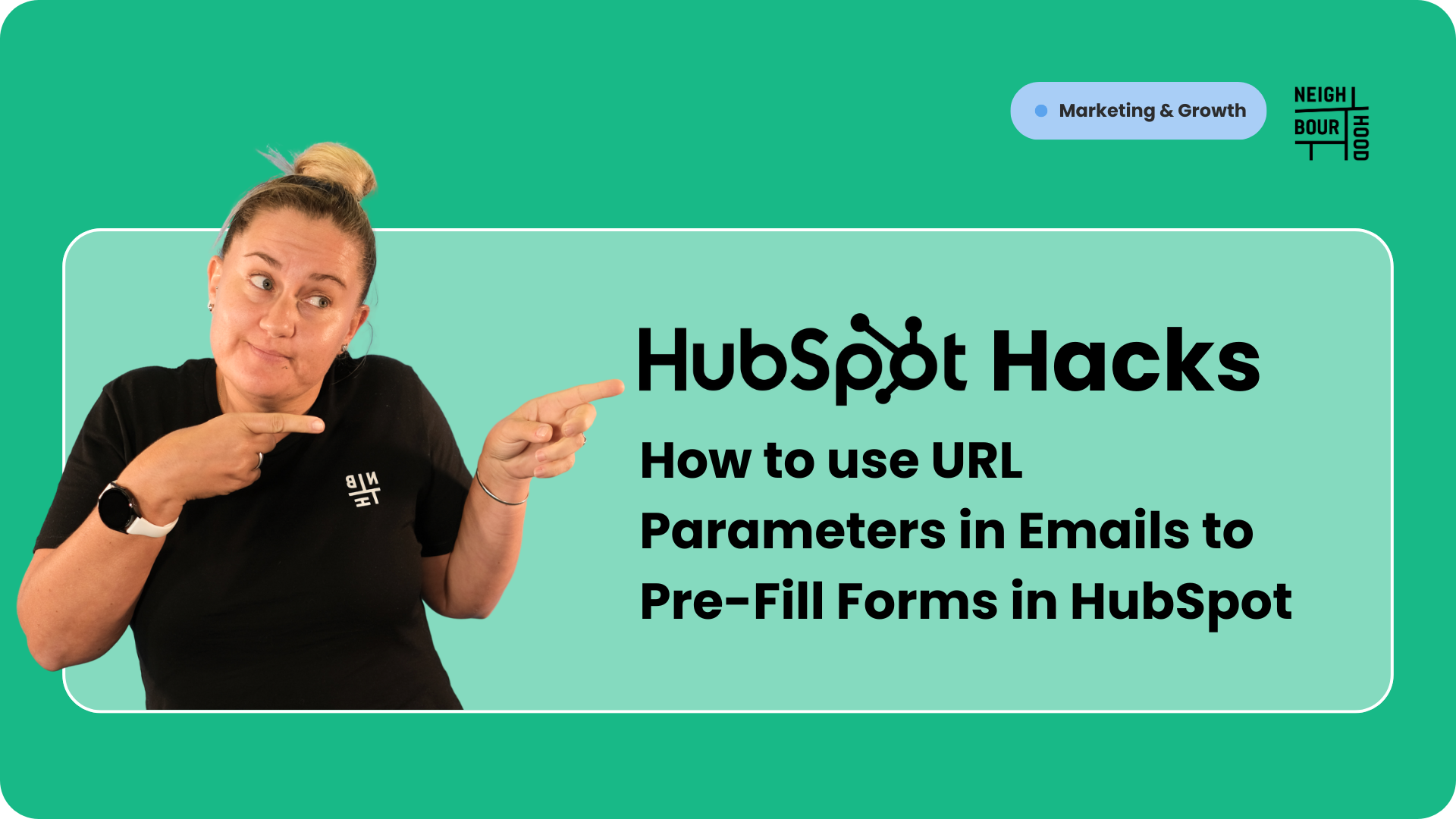 Marketing & Growth

NEIGH BOUR HOOD

HubSpot Hacks

How to use URL Parameters in Emails to Pre-Fill Forms in HubSpot